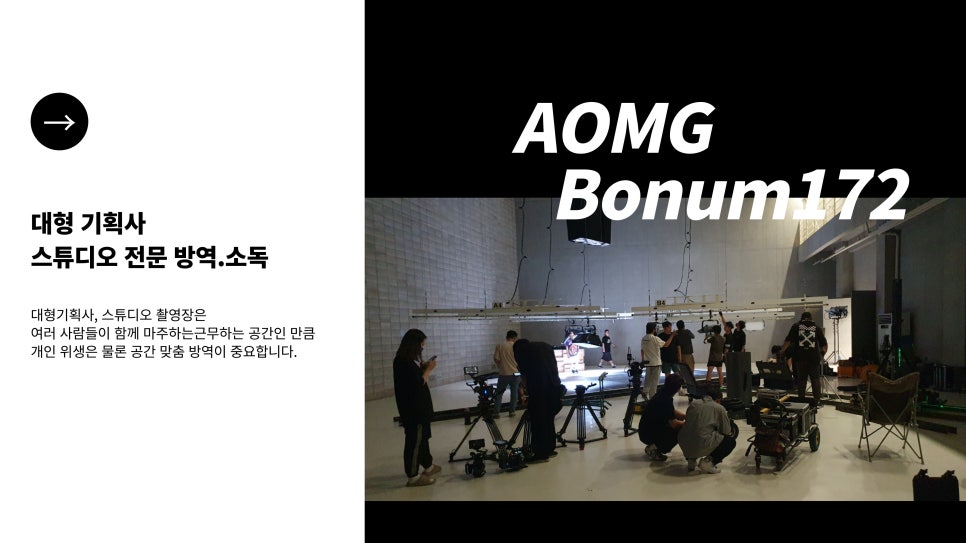 →

대형 기획사
스튜디오 전문 방역.소독

대형기획사, 스튜디오 촬영장은
여러 사람들이 함께 마주하는근무하는 공간인 만큼
개인 위생은 물론 공간 맞춤 방역이 중요합니다.

AOMG
Bonum172